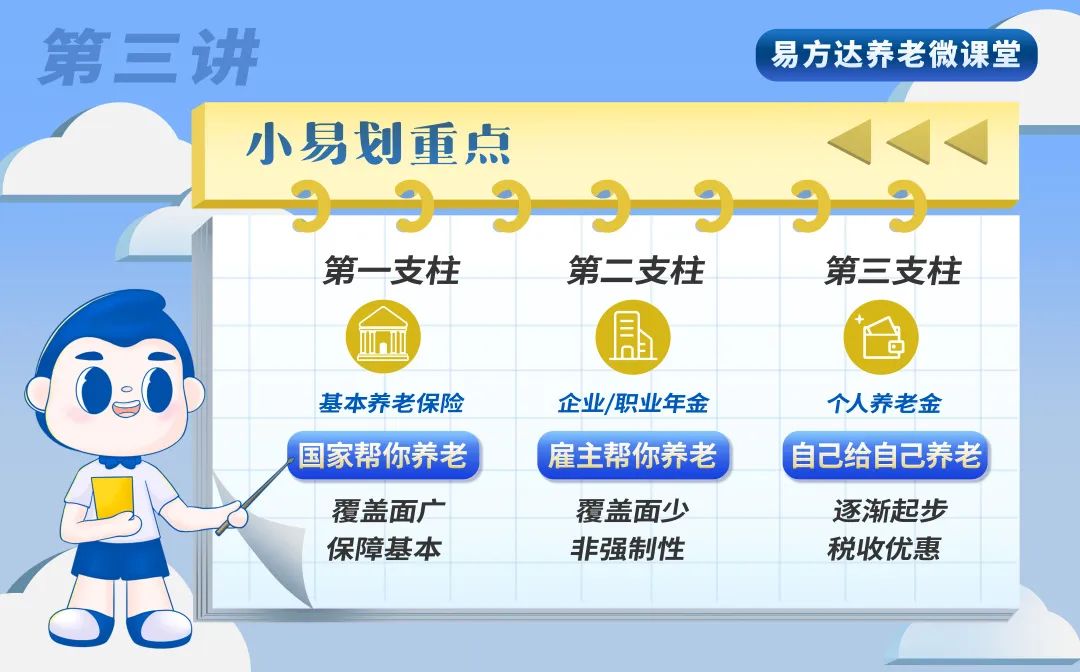 第三讲

易方达养老微课堂

小易划重点

第一支柱

基本养老保险

国家帮你养老

覆盖面广
保障基本

第二支柱

企业/职业年金

雇主帮你养老

覆盖面少
非强制性

第三支柱

个人养老金

自己给自己养老

逐渐起步
税收优惠